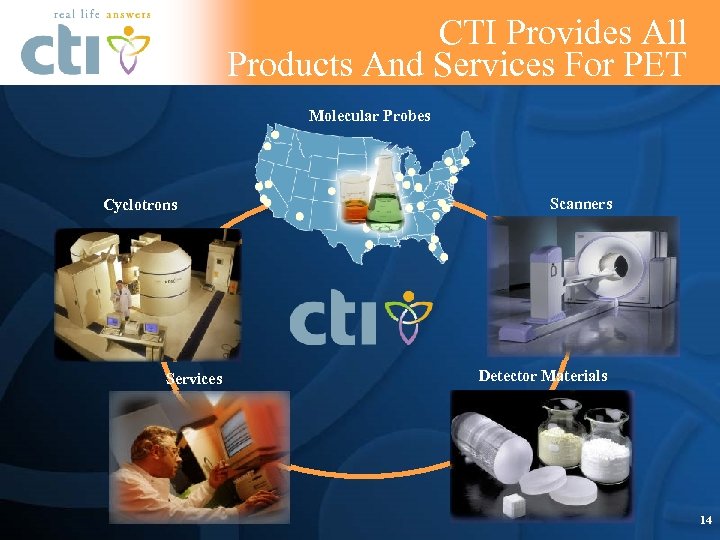 real life answers
cti

CTI Provides All Products And Services For PET

Molecular Probes

Cyclotrons

Scanners

cti

Services

Detector Materials

14